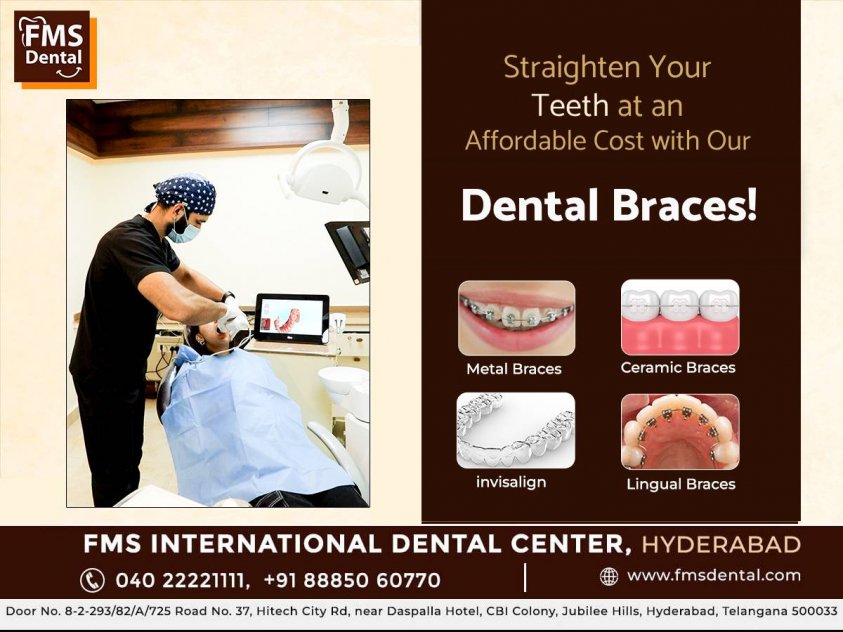 FMS Dental

Straighten Your Teeth at an Affordable Cost with Our

Dental Braces!

Metal Braces

Ceramic Braces

invisalign

Lingual Braces

FMS INTERNATIONAL DENTAL CENTER, HYDERABAD

040 22221111, +91 88850 60770

www.fmsdental.com

Door No. 8-2-293/82/A/725 Road No. 37, Hitech City Rd, near Daspalla Hotel, CBI Colony, Jubilee Hills, Hyderabad, Telangana 500033